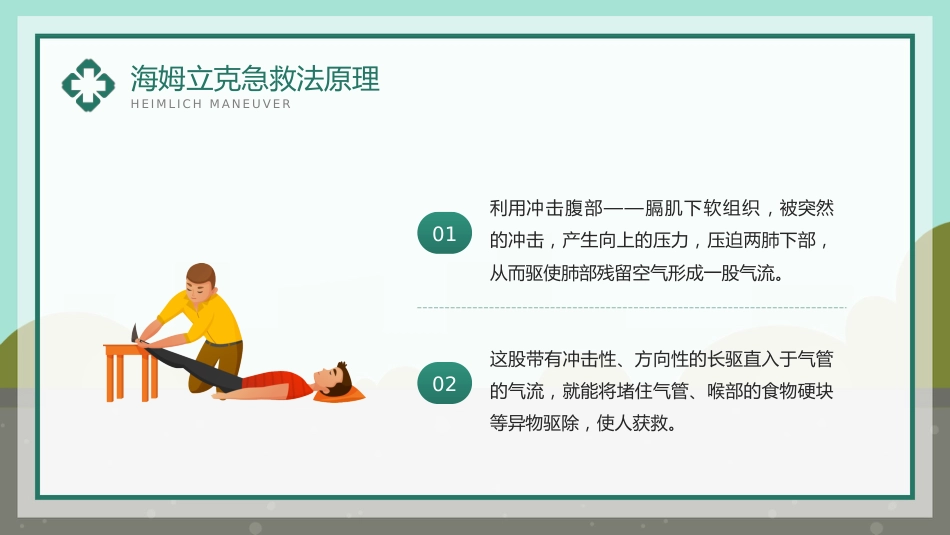 海姆立克急救法原理
HEIMLICH MANEUVER

01

利用冲击腹部——膈肌下软组织，被突然的冲击，产生向上的压力，压迫两肺下部，从而驱使肺部残留空气形成一股气流。

02

这股带有冲击性、方向性的长驱直入于气管的气流，就能将堵住气管、喉部的食物硬块等异物驱除，使人获救。